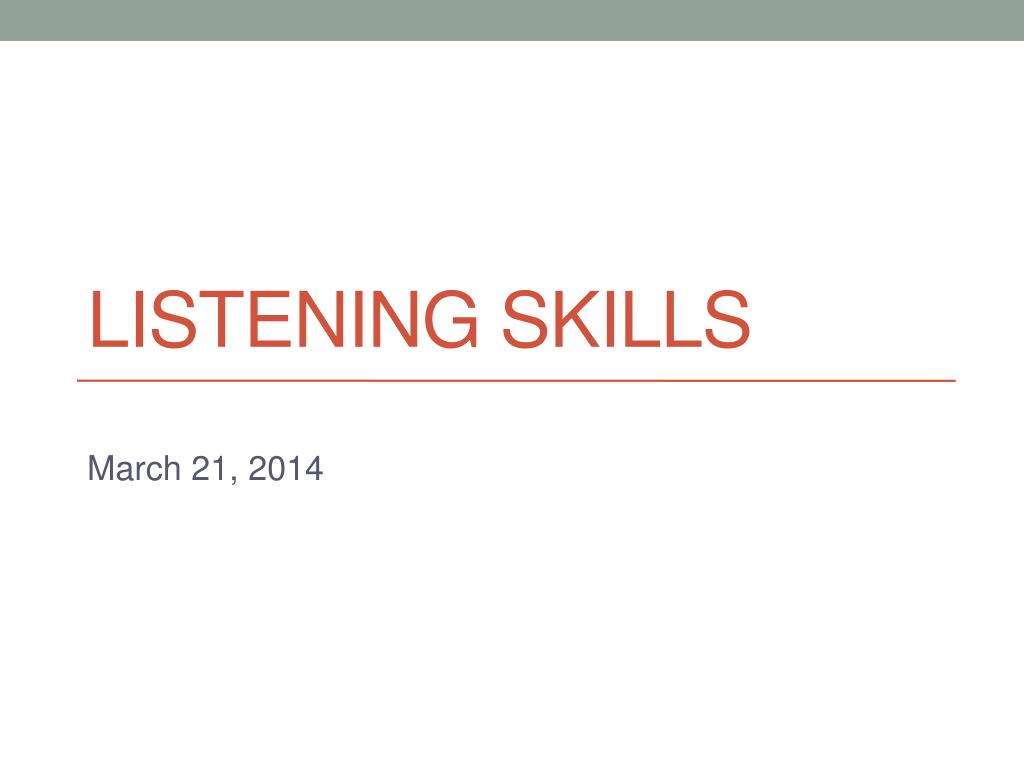 LISTENING SKILLS

March 21, 2014